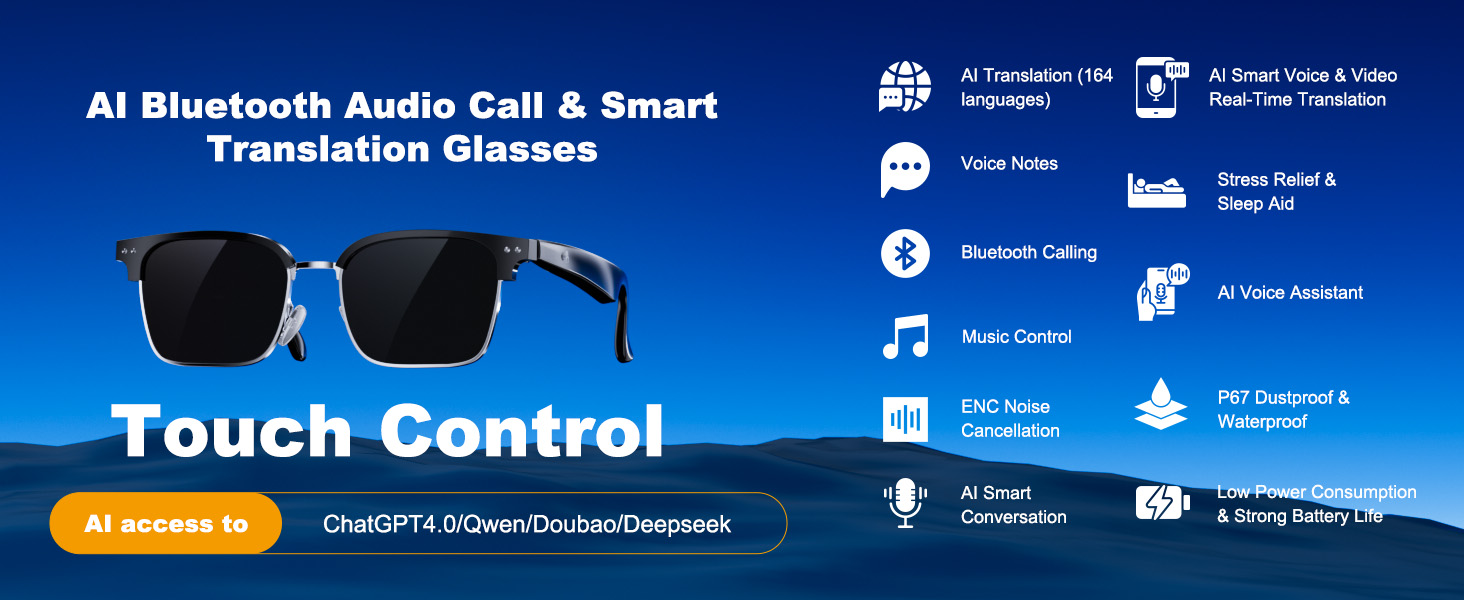 AI Bluetooth Audio Call & Smart Translation Glasses

Touch Control

AI access to

ChatGPT4.0/Qwen/Doubao/Deepseek

AI Translation (164 languages)

Voice Notes

Bluetooth Calling

Music Control

ENC Noise Cancellation

AI Smart Conversation

AI Smart Voice & Video Real-Time Translation

Stress Relief & Sleep Aid

AI Voice Assistant

P67 Dustproof & Waterproof

Low Power Consumption & Strong Battery Life